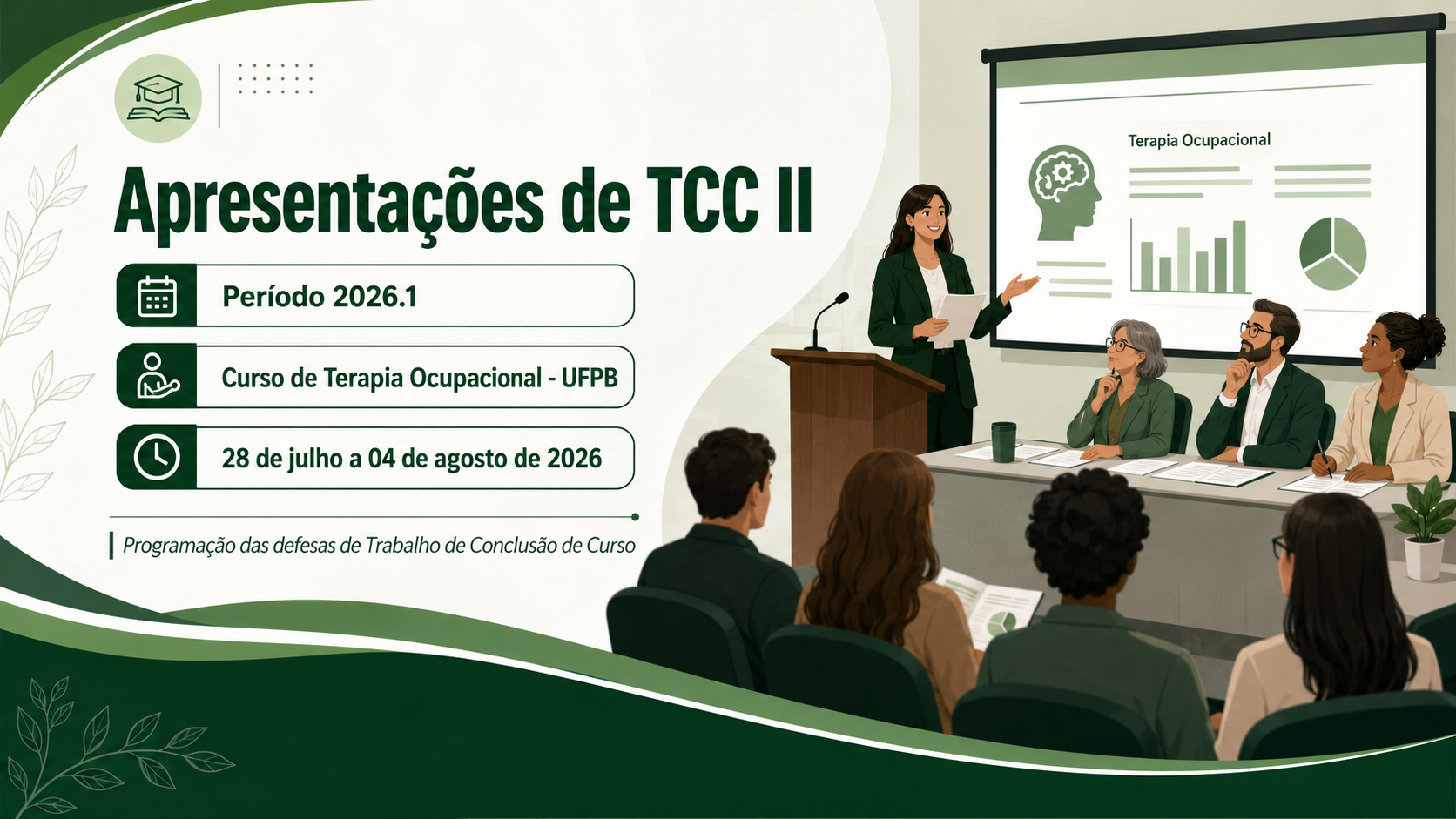 Apresentações de TCC II

Período 2026.1

Curso de Terapia Ocupacional - UFPB

28 de julho a 04 de agosto de 2026

Programação das defesas de Trabalho de Conclusão de Curso

Terapia Ocupacional